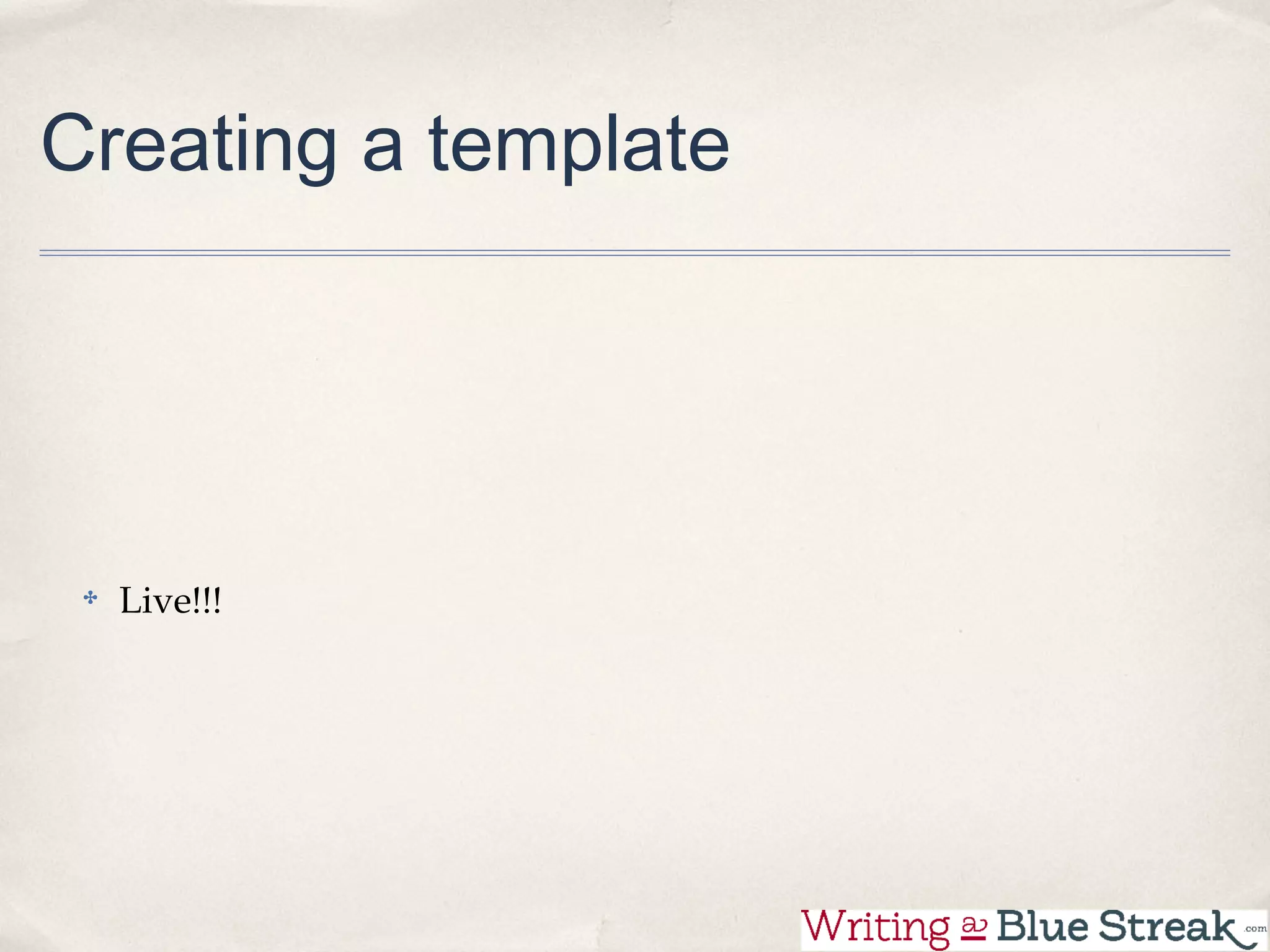 Creating a template

Live!!!

Writing a Blue Streak.com